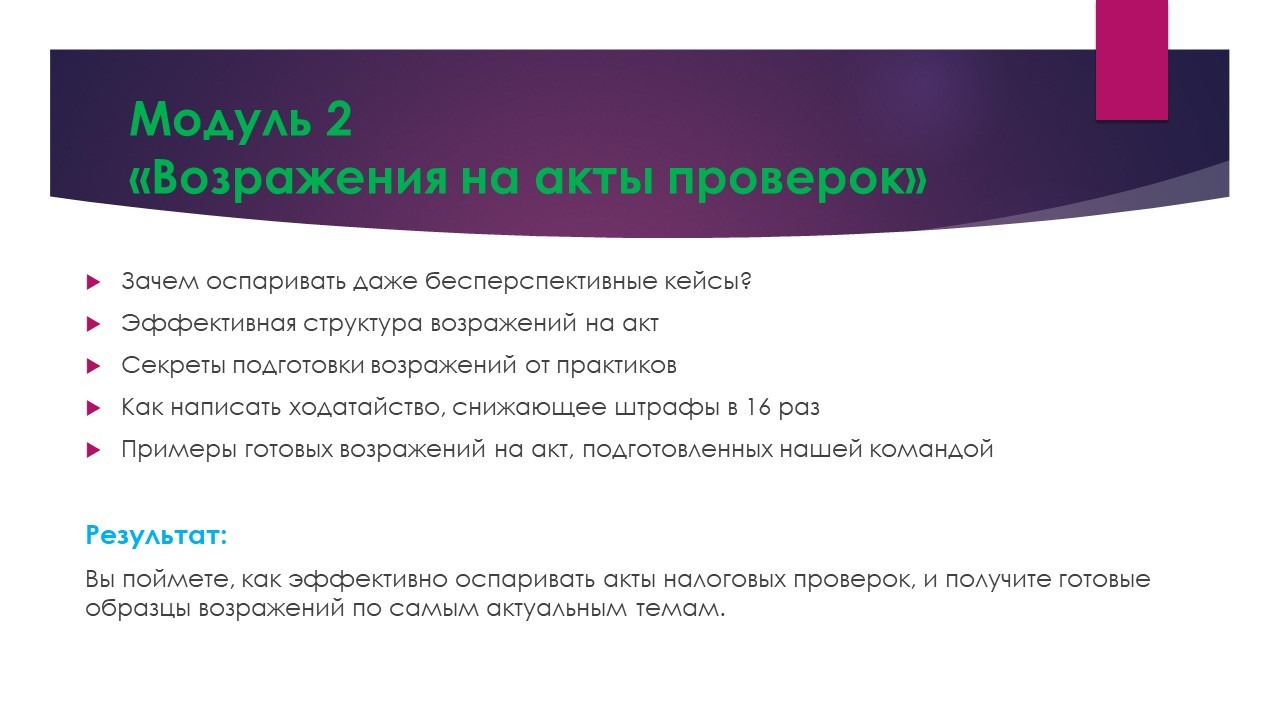 Модуль 2
«Возражения на акты проверок»

Зачем оспаривать даже бесперспективные кейсы?

Эффективная структура возражений на акт

Секреты подготовки возражений от практиков

Как написать ходатайство, снижающее штрафы в 16 раз

Примеры готовых возражений на акт, подготовленных нашей командой

Результат:

Вы поймете, как эффективно оспаривать акты налоговых проверок, и получите готовые образцы возражений по самым актуальным темам.